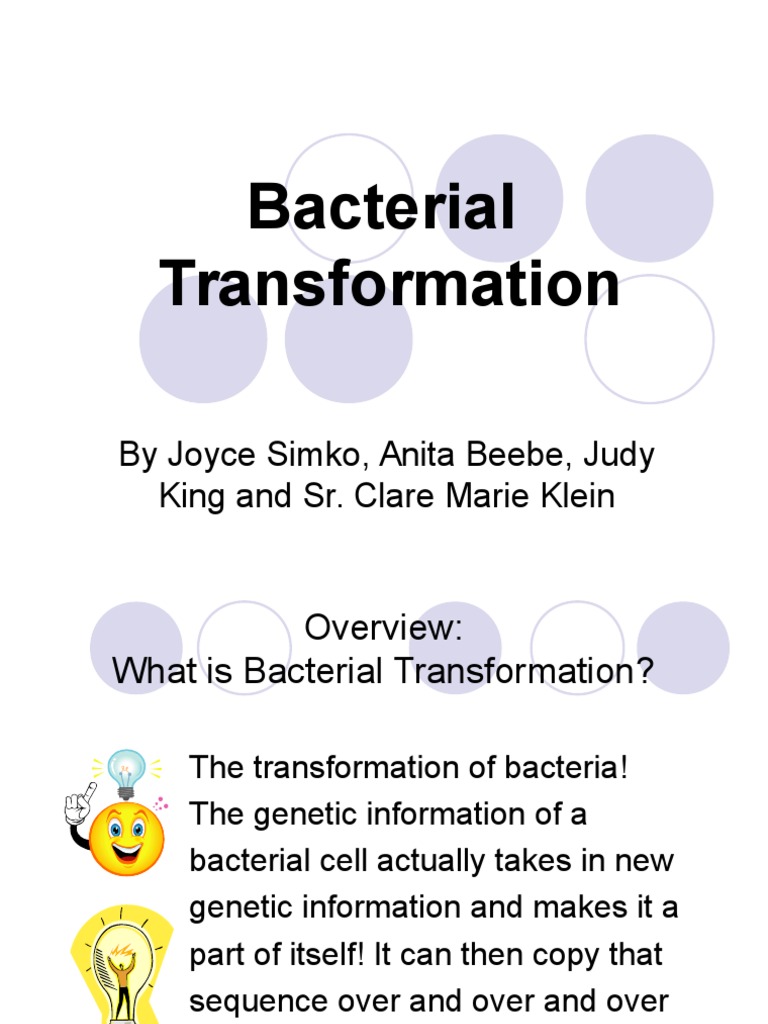 Bacterial Transformation

By Joyce Simko, Anita Beebe, Judy King and Sr. Clare Marie Klein

Overview:
What is Bacterial Transformation?

The transformation of bacteria! The genetic information of a bacterial cell actually takes in new genetic information and makes it a part of itself! It can then copy that sequence over and over and over